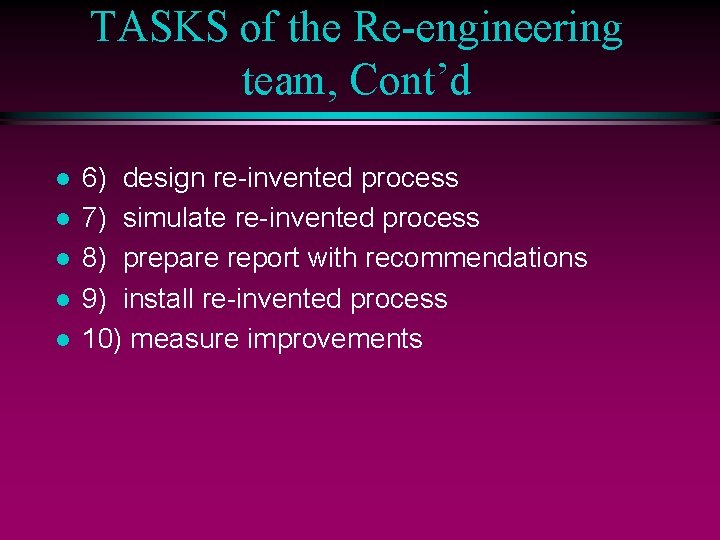 TASKS of the Re-engineering team, Cont’d

- 6) design re-invented process
- 7) simulate re-invented process
- 8) prepare report with recommendations
- 9) install re-invented process
- 10) measure improvements